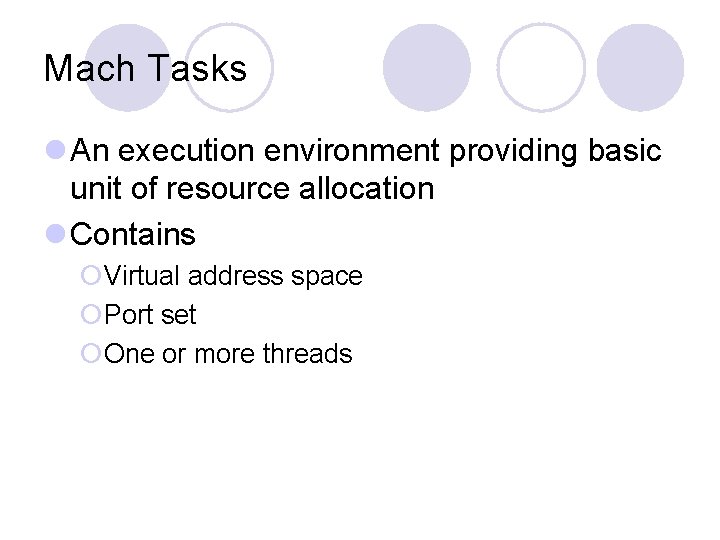 Mach Tasks

An execution environment providing basic unit of resource allocation

Contains

Virtual address space

Port set

One or more threads